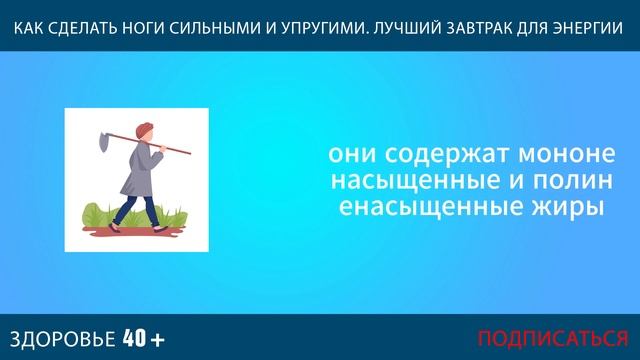 КАК СДЕЛАТЬ НОГИ СИЛЬНЫМИ И УПРУГИМИ. ЛУЧШИЙ ЗАВТРАК ДЛЯ ЭНЕРГИИ

они содержат мононе насыщенные и полин енасыщенные жиры

ЗДОРОВЬЕ 40 +

ПОДПИСАТЬСЯ